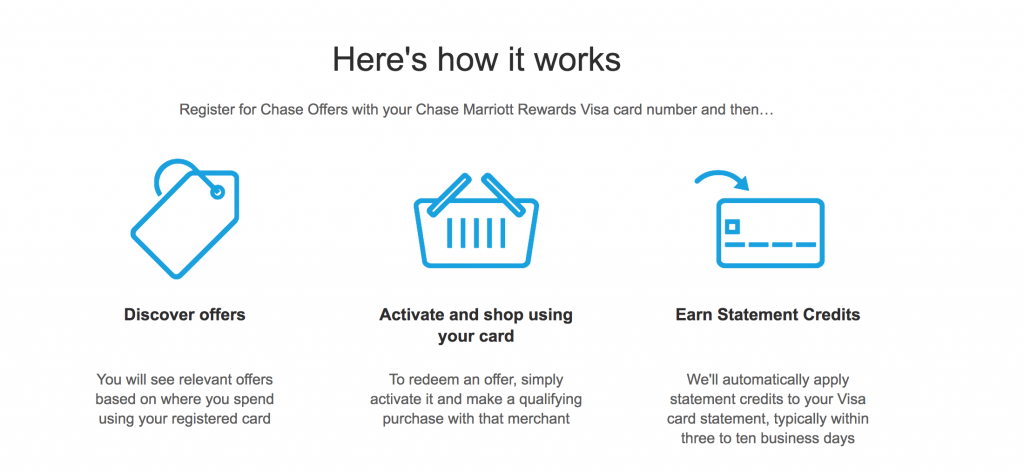 Here's how it works

Register for Chase Offers with your Chase Marriott Rewards Visa card number and then…

Discover offers

You will see relevant offers based on where you spend using your registered card

Activate and shop using your card

To redeem an offer, simply activate it and make a qualifying purchase with that merchant

Earn Statement Credits

We'll automatically apply statement credits to your Visa card statement, typically within three to ten business days